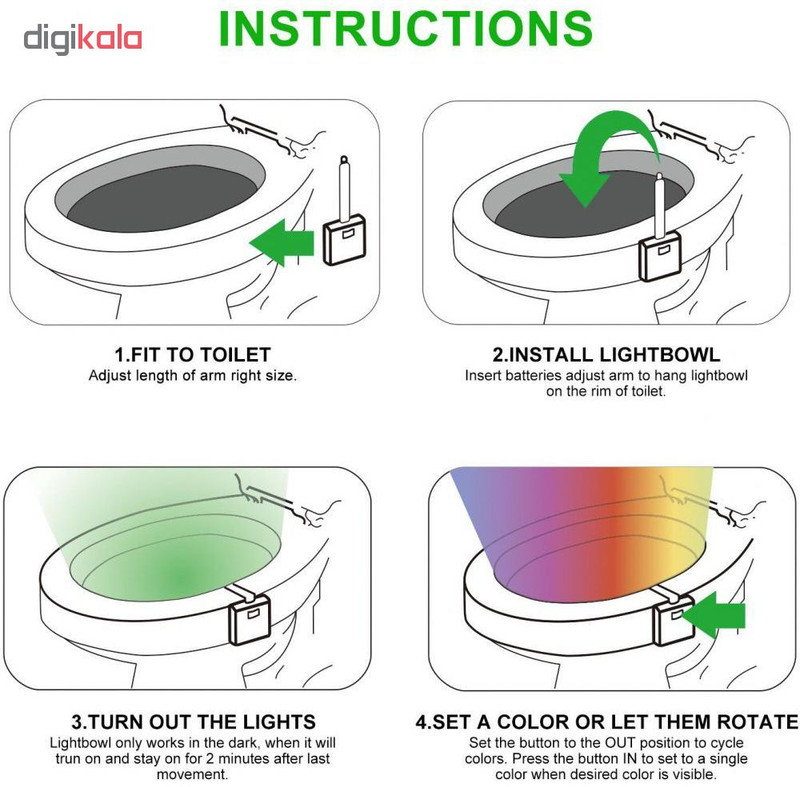 digikala

INSTRUCTIONS

1.FIT TO TOILET
Adjust length of arm right size.

2.INSTALL LIGHTBOWL
Insert batteries adjust arm to hang lightbowl on the rim of toilet.

3.TURN OUT THE LIGHTS
Lightbowl only works in the dark, when it will trun on and stay on for 2 minutes after last movement.

4.SET A COLOR OR LET THEM ROTATE
Set the button to the OUT position to cycle colors. Press the button IN to set to a single color when desired color is visible.